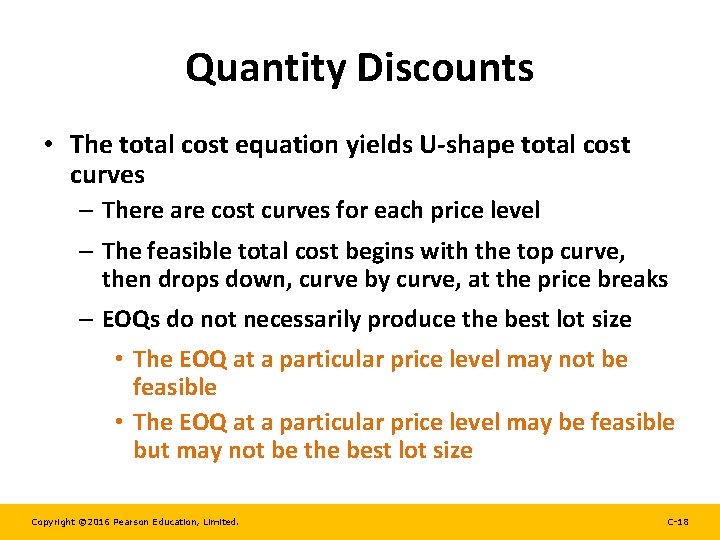 Quantity Discounts

• The total cost equation yields U-shape total cost curves

– There are cost curves for each price level

– The feasible total cost begins with the top curve, then drops down, curve by curve, at the price breaks

– EOQs do not necessarily produce the best lot size

• The EOQ at a particular price level may not be feasible

• The EOQ at a particular price level may be feasible but may not be the best lot size

Copyright ©2016 Pearson Education, Limited.

C-18